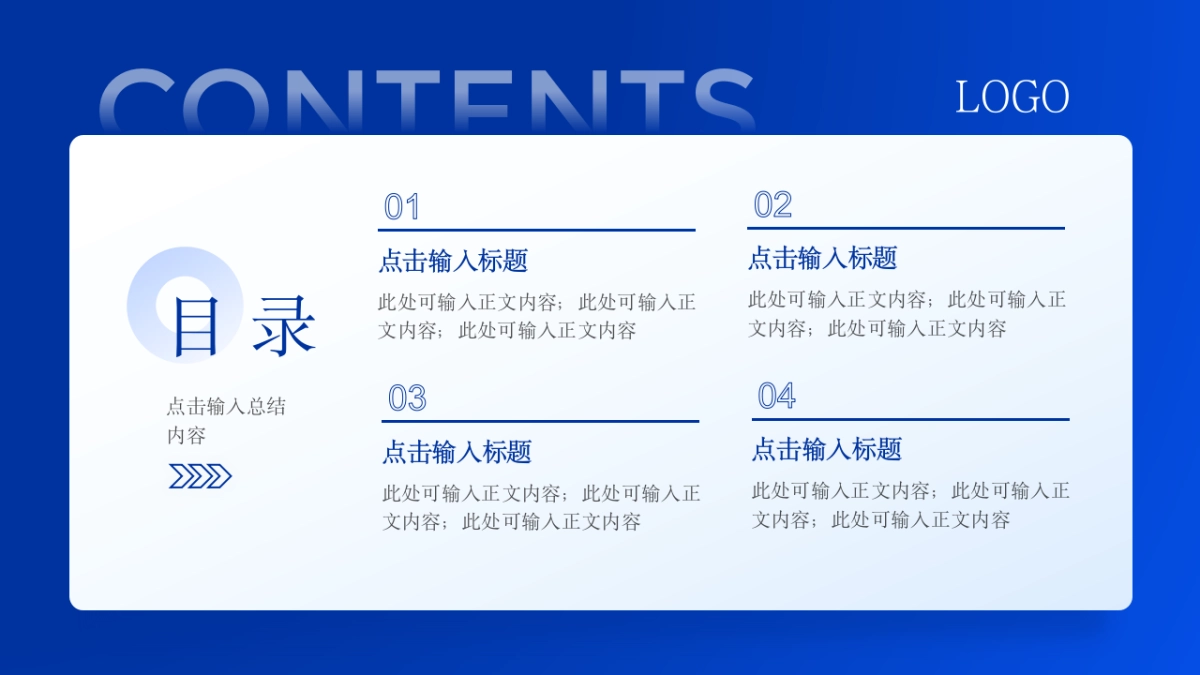 CONTENTS

LOGO

目录

点击输入总结内容

01
点击输入标题
此处可输入正文内容；此处可输入正文内容；此处可输入正文内容

02
点击输入标题
此处可输入正文内容；此处可输入正文内容；此处可输入正文内容

03
点击输入标题
此处可输入正文内容；此处可输入正文内容；此处可输入正文内容

04
点击输入标题
此处可输入正文内容；此处可输入正文内容；此处可输入正文内容